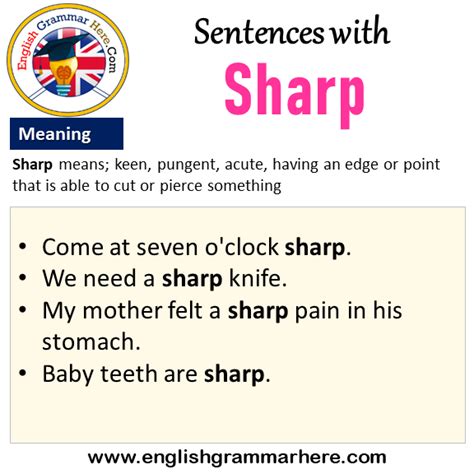 English Grammar Here.Com

Sentences with
Sharp

Meaning

Sharp means; keen, pungent, acute, having an edge or point that is able to cut or pierce something

• Come at seven o'clock sharp.
• We need a sharp knife.
• My mother felt a sharp pain in his stomach.
• Baby teeth are sharp.

www.englishgrammarhere.com